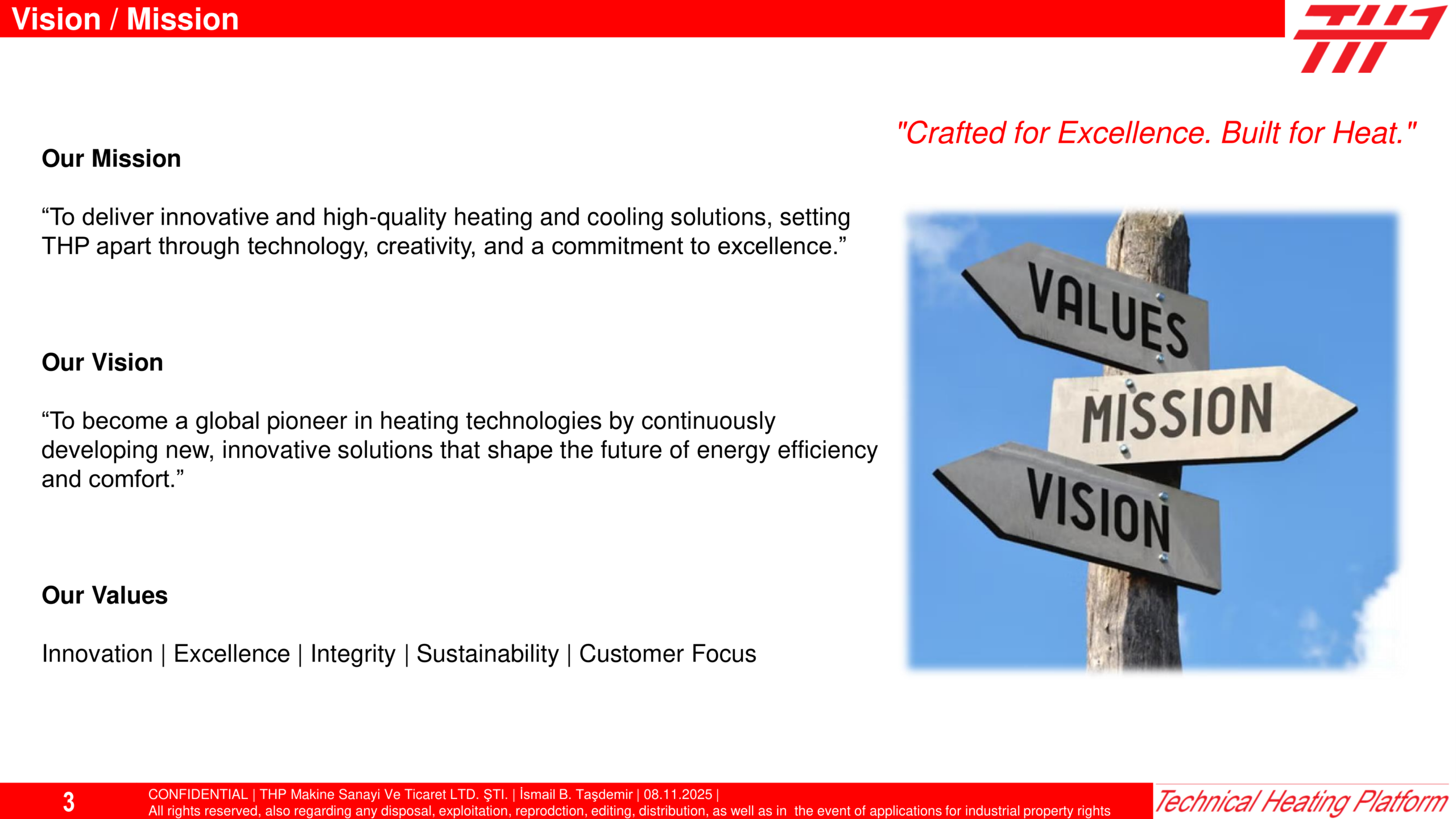 Vision / Mission

"Crafted for Excellence. Built for Heat."

Our Mission

“To deliver innovative and high-quality heating and cooling solutions, setting THP apart through technology, creativity, and a commitment to excellence.”

Our Vision

“To become a global pioneer in heating technologies by continuously developing new, innovative solutions that shape the future of energy efficiency and comfort.”

Our Values

Innovation | Excellence | Integrity | Sustainability | Customer Focus

VALUES
MISSION
VISION

3

CONFIDENTIAL | THP Makine Sanayi Ve Ticaret LTD. ŞTI. | İsmail B. Taşdemir | 08.11.2025 |
All rights reserved, also regarding any disposal, exploitation, reprodction, editing, distribution, as well as in the event of applications for industrial property rights

Technical Heating Platform